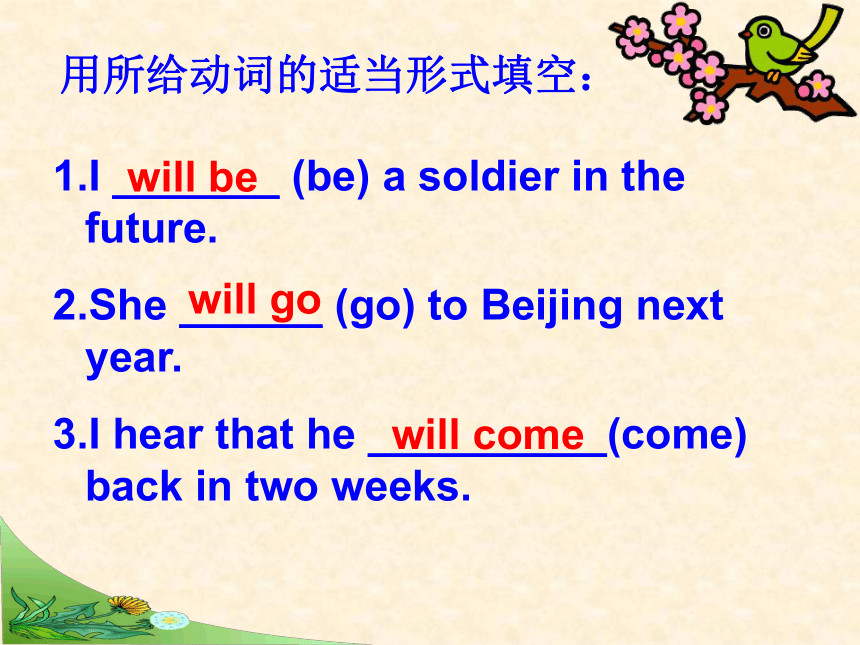 用所给动词的适当形式填空：

1.I will be (be) a soldier in the future.

2.She will go (go) to Beijing next year.

3.I hear that he will come (come) back in two weeks.